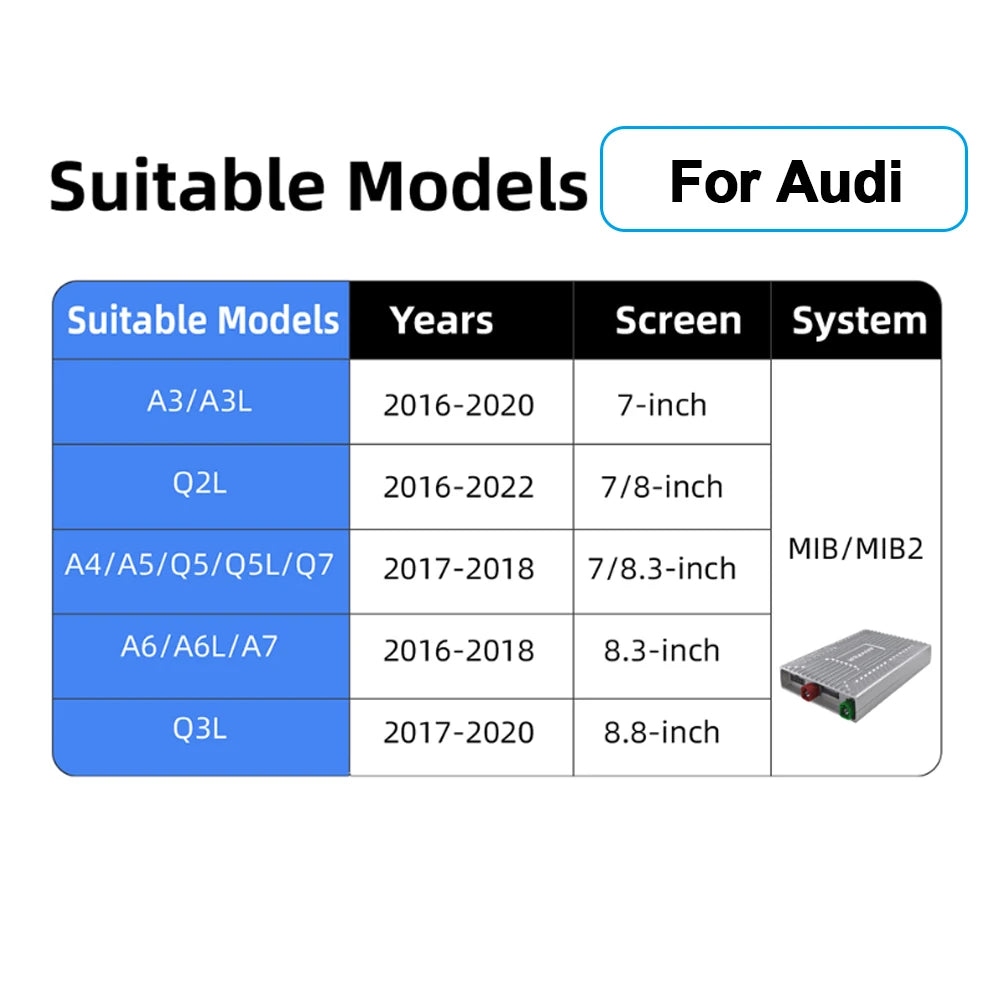 Suitable Models For Audi

| Suitable Models | Years | Screen | System |
|---|---|---|---|
| A3/A3L | 2016-2020 | 7-inch | MIB/MIB2 |
| Q2L | 2016-2022 | 7/8-inch | |
| A4/A5/Q5/Q5L/Q7 | 2017-2018 | 7/8.3-inch | |
| A6/A6L/A7 | 2016-2018 | 8.3-inch | |
| Q3L | 2017-2020 | 8.8-inch | |